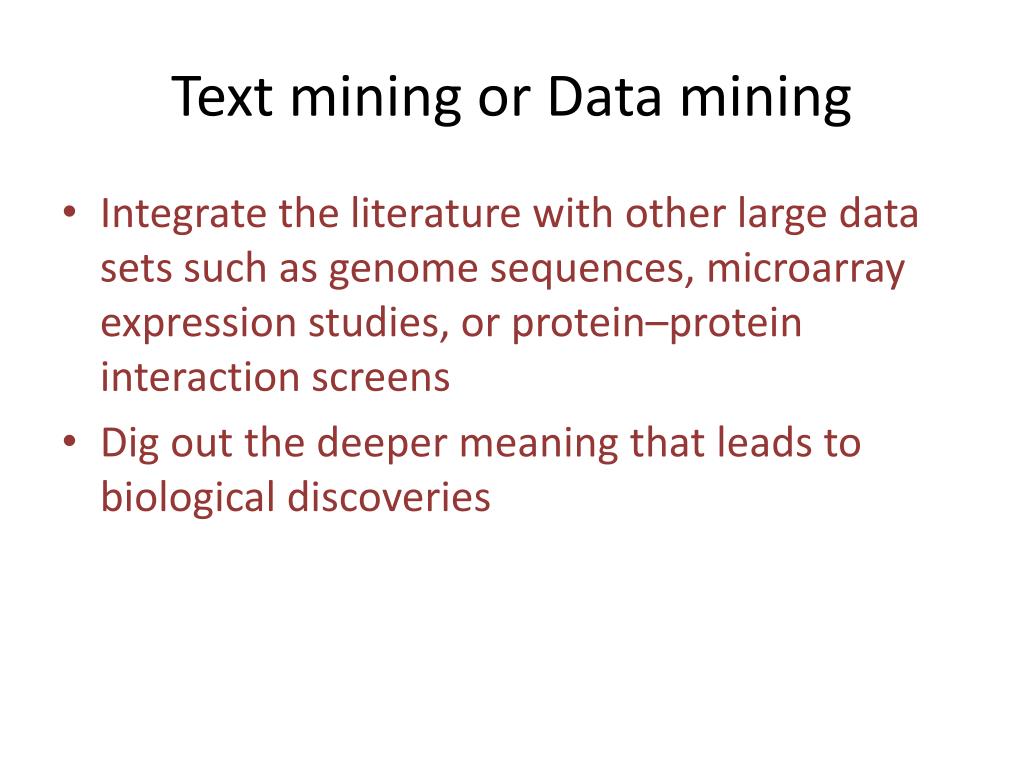 Text mining or Data mining

• Integrate the literature with other large data sets such as genome sequences, microarray expression studies, or protein–protein interaction screens
• Dig out the deeper meaning that leads to biological discoveries